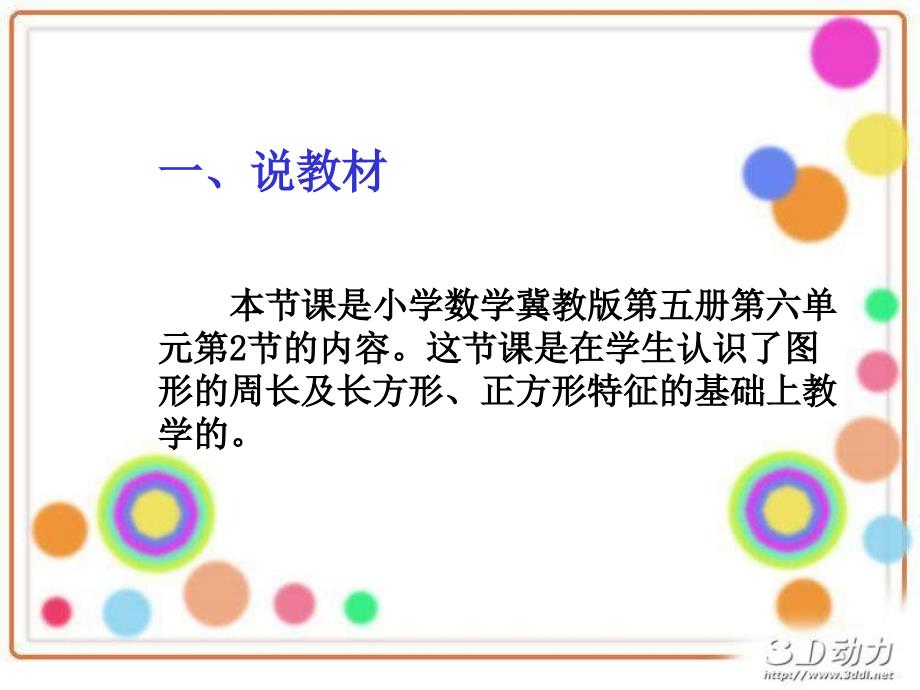 一、说教材

本节课是小学数学冀教版第五册第六单元第2节的内容。这节课是在学生认识了图形的周长及长方形、正方形特征的基础上教学的。

3D动力
http://www.3ddl.net